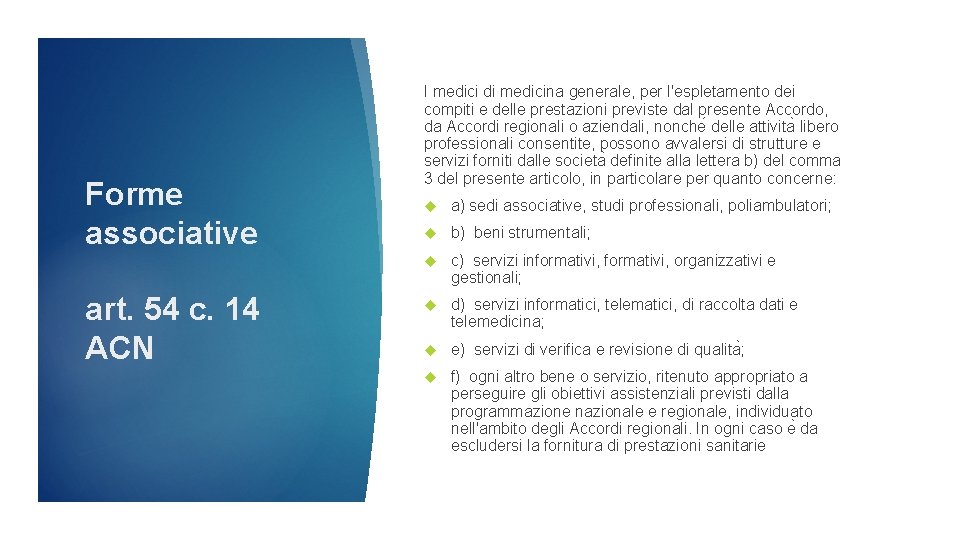 Forme associative

art. 54 c. 14 ACN

I medici di medicina generale, per l'espletamento dei compiti e delle prestazioni previste dal presente Accordo, da Accordi regionali o aziendali, nonche delle attivita libero professionali consentite, possono avvalersi di strutture e servizi forniti dalle societa definite alla lettera b) del comma 3 del presente articolo, in particolare per quanto concerne:

a) sedi associative, studi professionali, poliambulatori;

b) beni strumentali;

c) servizi informativi, formativi, organizzativi e gestionali;

d) servizi informatici, telematici, di raccolta dati e telemedicina;

e) servizi di verifica e revisione di qualità;

f) ogni altro bene o servizio, ritenuto appropriato a perseguire gli obiettivi assistenziali previsti dalla programmazione nazionale e regionale, individuato nell'ambito degli Accordi regionali. In ogni caso e da escludersi la fornitura di prestazioni sanitarie